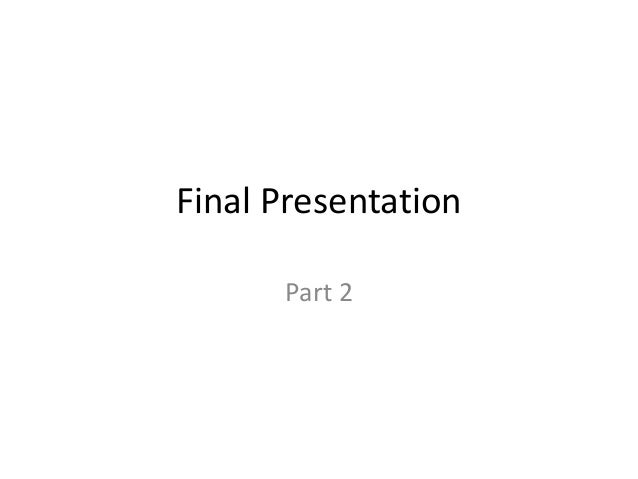 Final Presentation

Part 2